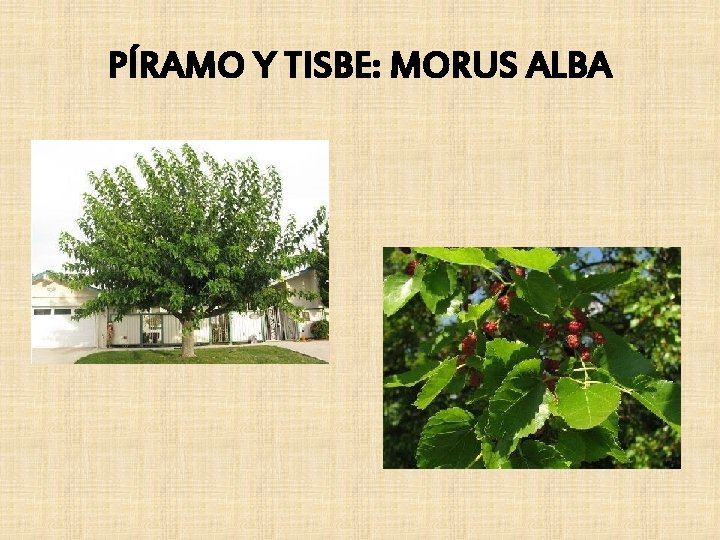 PÍRAMO Y TISBE: MORUS ALBA